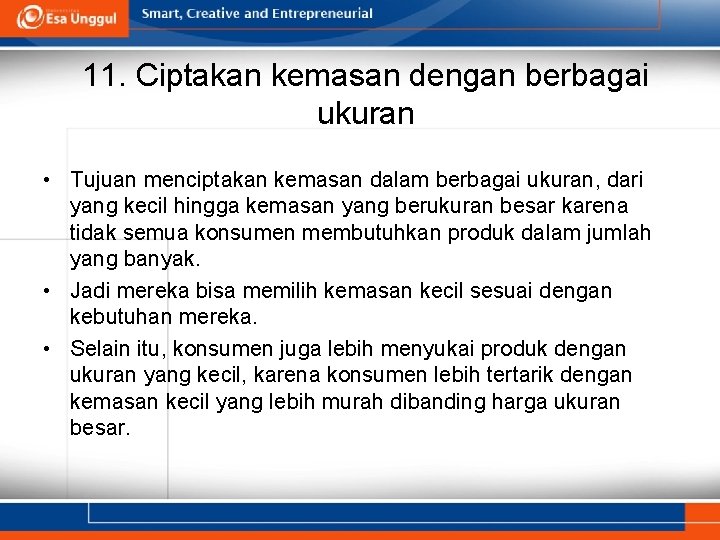 Esa Unggul

Smart, Creative and Entrepreneurial

11. Ciptakan kemasan dengan berbagai ukuran

• Tujuan menciptakan kemasan dalam berbagai ukuran, dari yang kecil hingga kemasan yang berukuran besar karena tidak semua konsumen membutuhkan produk dalam jumlah yang banyak.

• Jadi mereka bisa memilih kemasan kecil sesuai dengan kebutuhan mereka.

• Selain itu, konsumen juga lebih menyukai produk dengan ukuran yang kecil, karena konsumen lebih tertarik dengan kemasan kecil yang lebih murah dibanding harga ukuran besar.